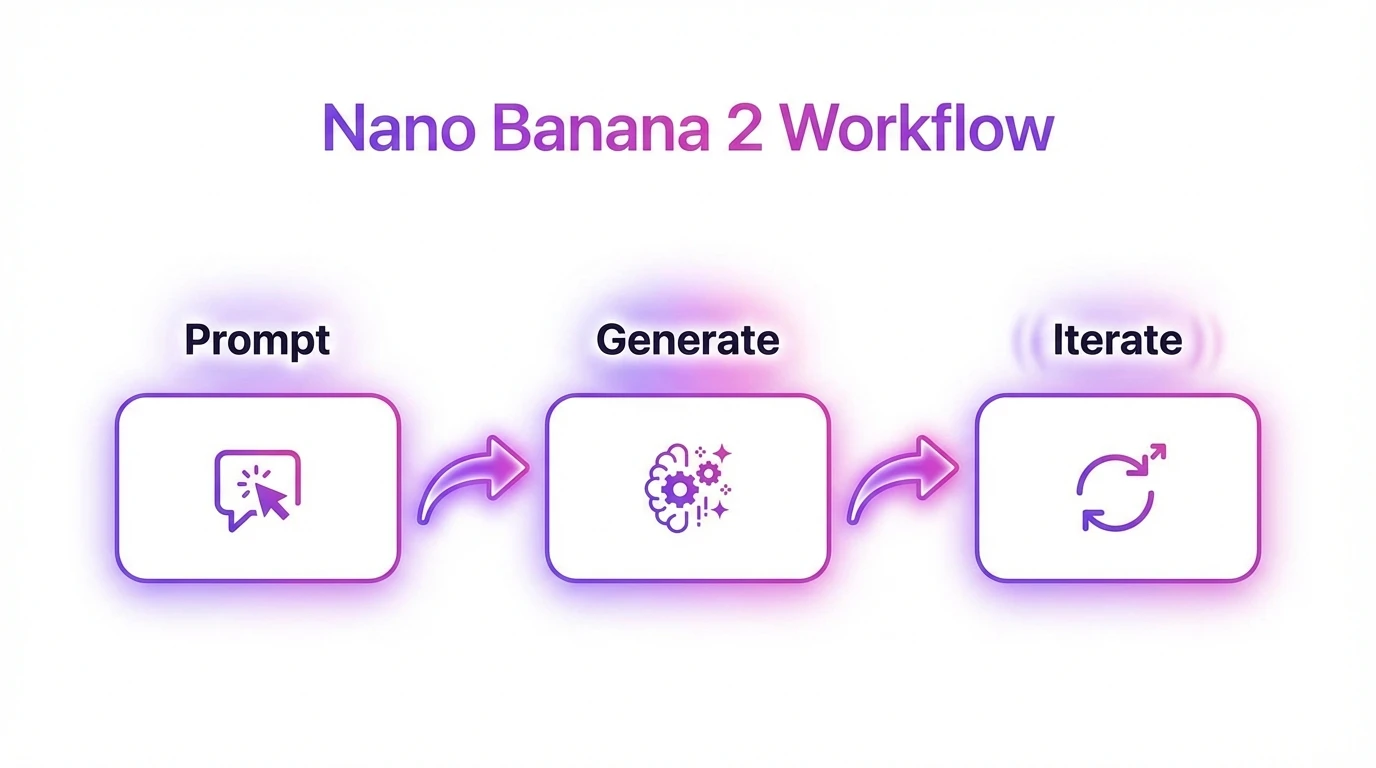 Nano Banana 2 Workflow

Prompt

Generate

Iterate